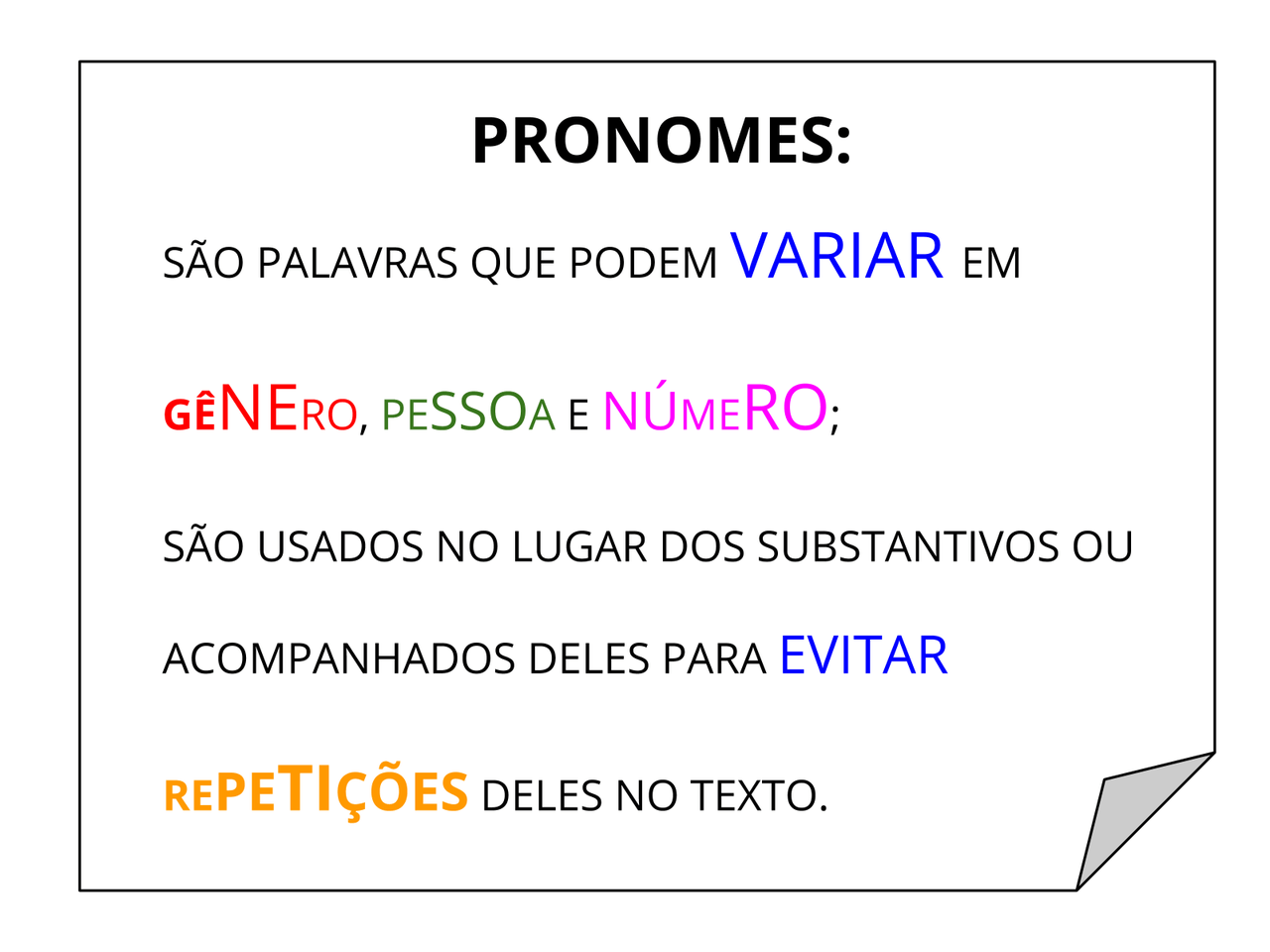 PRONOMES:

SÃO PALAVRAS QUE PODEM VARIAR EM

GÊNERO, PESSOA E NÚMERO;

SÃO USADOS NO LUGAR DOS SUBSTANTIVOS OU ACOMPANHADOS DELES PARA EVITAR REPETIÇÕES DELES NO TEXTO.